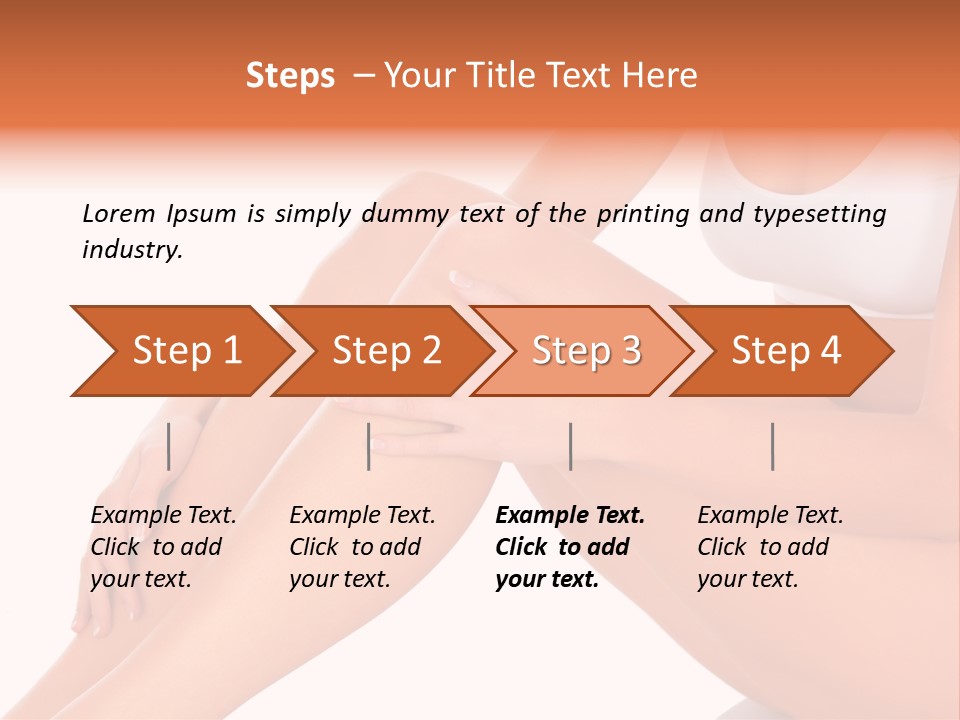 Steps – Your Title Text Here

Lorem Ipsum is simply dummy text of the printing and typesetting industry.

Step 1

Step 2

Step 3

Step 4

Example Text. Click to add your text.

Example Text. Click to add your text.

Example Text. Click to add your text.

Example Text. Click to add your text.